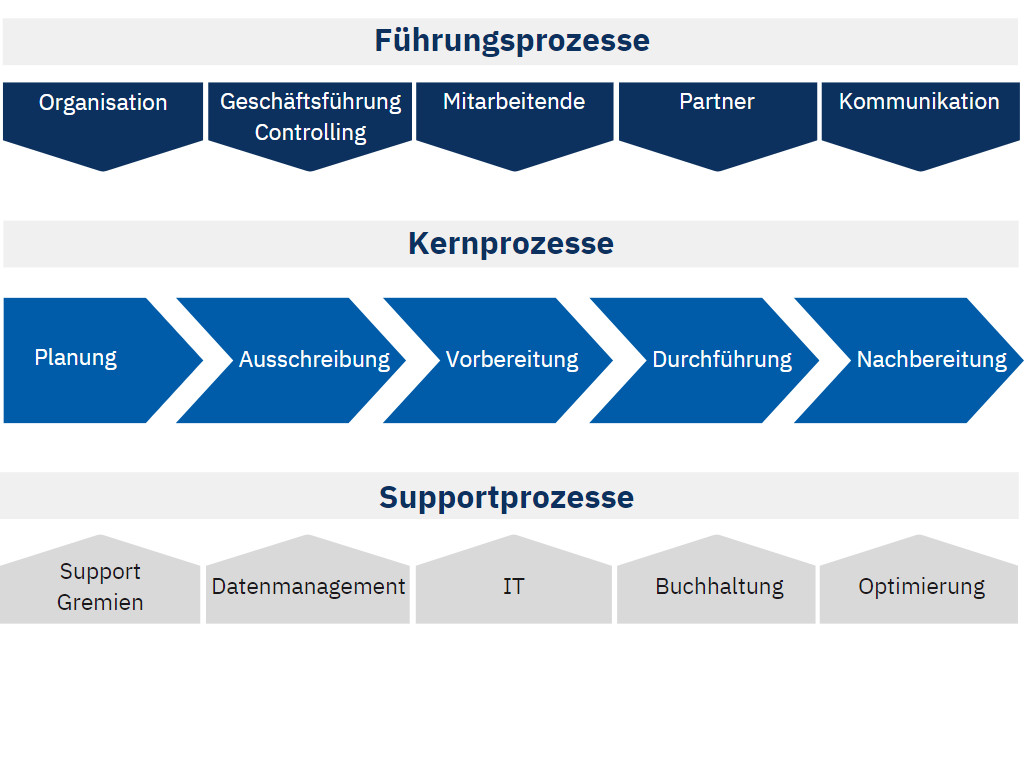 Führungsprozesse

Organisation

Geschäftsführung Controlling

Mitarbeitende

Partner

Kommunikation

Kernprozesse

Planung

Ausschreibung

Vorbereitung

Durchführung

Nachbereitung

Supportprozesse

Support Gremien

Datenmanagement

IT

Buchhaltung

Optimierung